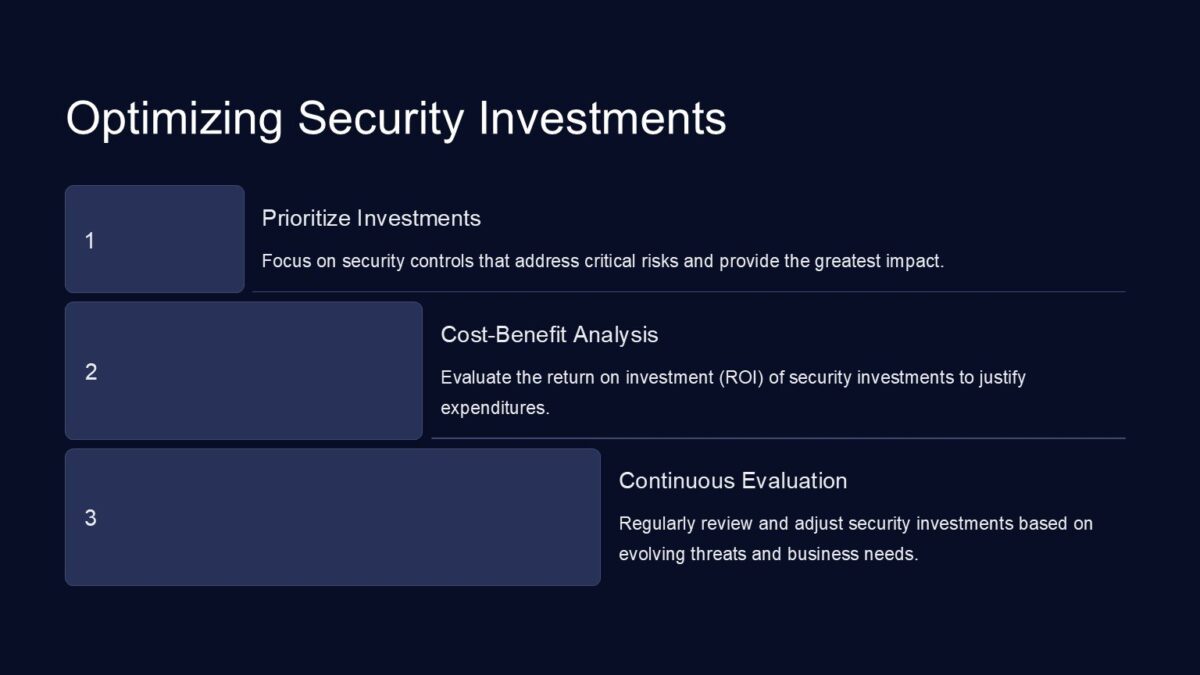 Optimizing Security Investments

1

Prioritize Investments

Focus on security controls that address critical risks and provide the greatest impact.

2

Cost-Benefit Analysis

Evaluate the return on investment (ROI) of security investments to justify expenditures.

3

Continuous Evaluation

Regularly review and adjust security investments based on evolving threats and business needs.